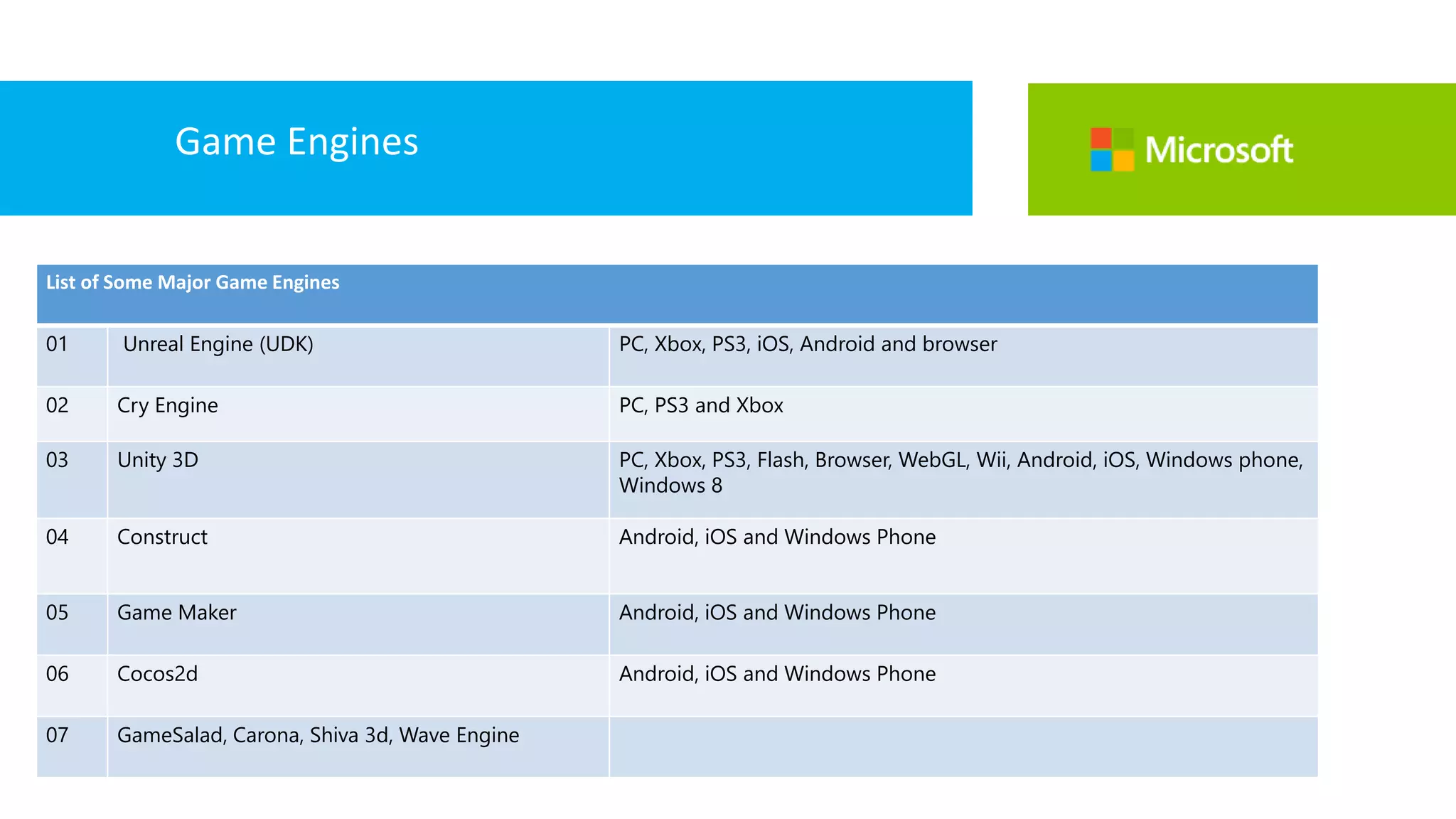 Game Engines

Microsoft

| List of Some Major Game Engines | | |
|---|---|---|
| 01 | Unreal Engine (UDK) | PC, Xbox, PS3, iOS, Android and browser |
| 02 | Cry Engine | PC, PS3 and Xbox |
| 03 | Unity 3D | PC, Xbox, PS3, Flash, Browser, WebGL, Wii, Android, iOS, Windows phone, Windows 8 |
| 04 | Construct | Android, iOS and Windows Phone |
| 05 | Game Maker | Android, iOS and Windows Phone |
| 06 | Cocos2d | Android, iOS and Windows Phone |
| 07 | GameSalad, Carona, Shiva 3d, Wave Engine | |